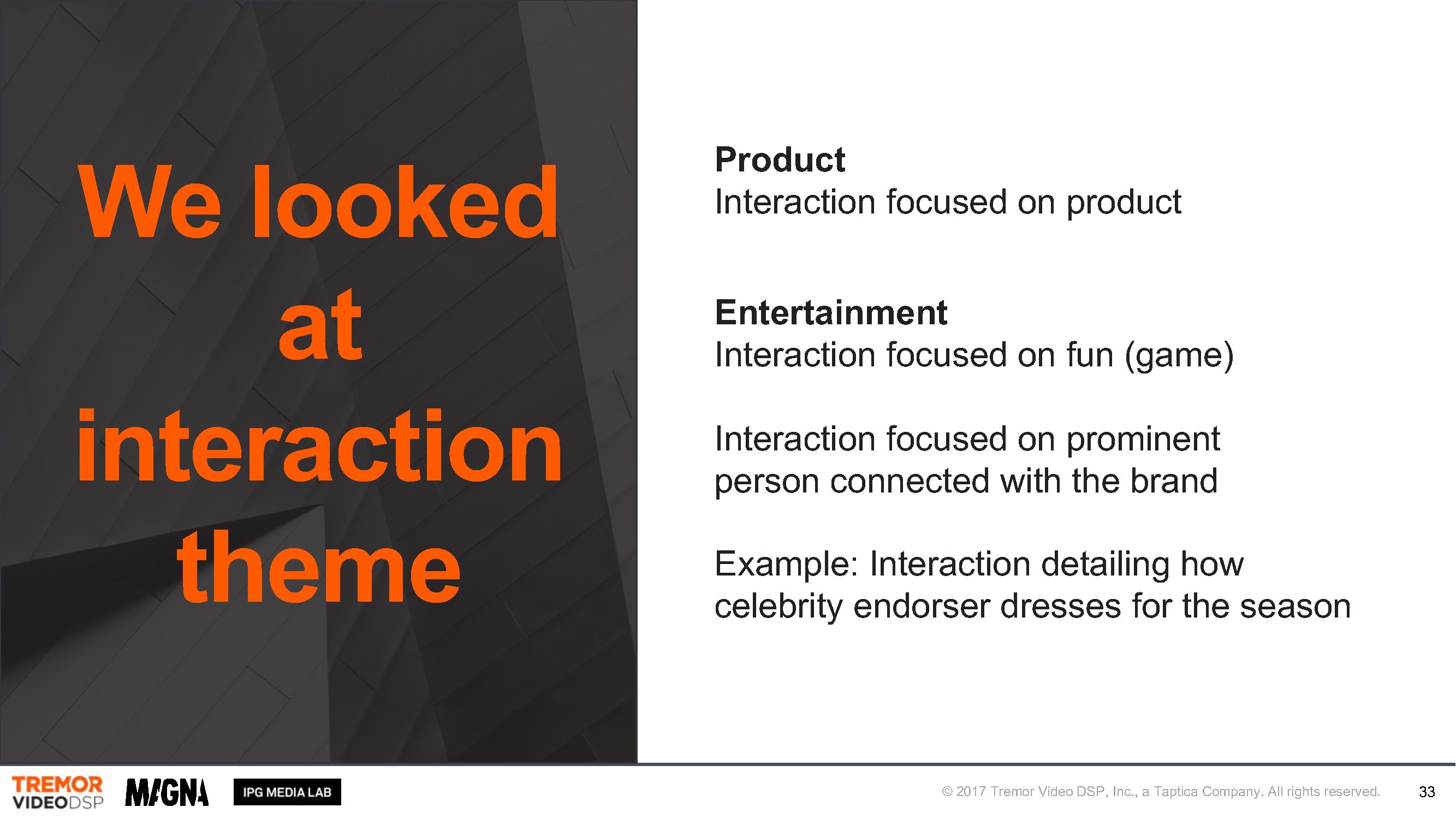 We looked at interaction theme

**Product**
Interaction focused on product

**Entertainment**
Interaction focused on fun (game)

Interaction focused on prominent person connected with the brand

Example: Interaction detailing how celebrity endorser dresses for the season

TREMOR VIDEODSP MAGNA IPG MEDIA LAB

© 2017 Tremor Video DSP, Inc., a Taptica Company. All rights reserved.

33